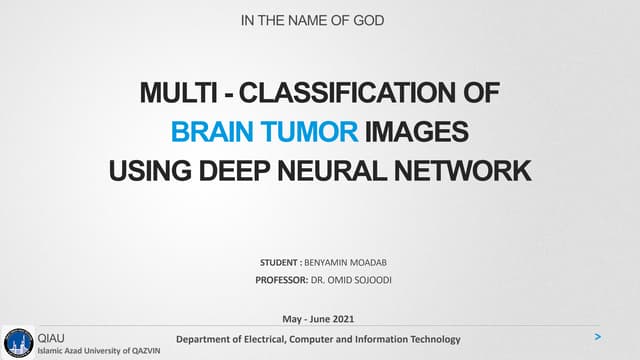 IN THE NAME OF GOD

MULTI - CLASSIFICATION OF BRAIN TUMOR IMAGES USING DEEP NEURAL NETWORK

STUDENT : BENYAMIN MOADAB
PROFESSOR: DR. OMID SOJOODI

May - June 2021

QIAU
Islamic Azad University of QAZVIN

Department of Electrical, Computer and Information Technology

>